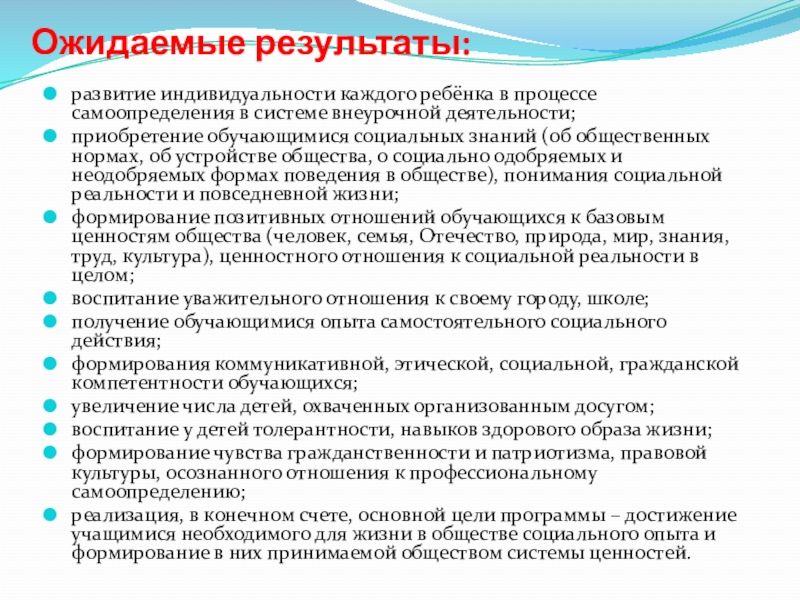 Ожидаемые результаты:

развитие индивидуальности каждого ребёнка в процессе самоопределения в системе внеурочной деятельности;

приобретение обучающимися социальных знаний (об общественных нормах, об устройстве общества, о социально одобряемых и неодобряемых формах поведения в обществе), понимания социальной реальности и повседневной жизни;

формирование позитивных отношений обучающихся к базовым ценностям общества (человек, семья, Отечество, природа, мир, знания, труд, культура), ценностного отношения к социальной реальности в целом;

воспитание уважительного отношения к своему городу, школе;

получение обучающимися опыта самостоятельного социального действия;

формирования коммуникативной, этической, социальной, гражданской компетентности обучающихся;

увеличение числа детей, охваченных организованным досугом;

воспитание у детей толерантности, навыков здорового образа жизни;

формирование чувства гражданственности и патриотизма, правовой культуры, осознанного отношения к профессиональному самоопределению;

реализация, в конечном счете, основной цели программы – достижение учащимися необходимого для жизни в обществе социального опыта и формирование в них принимаемой обществом системы ценностей.